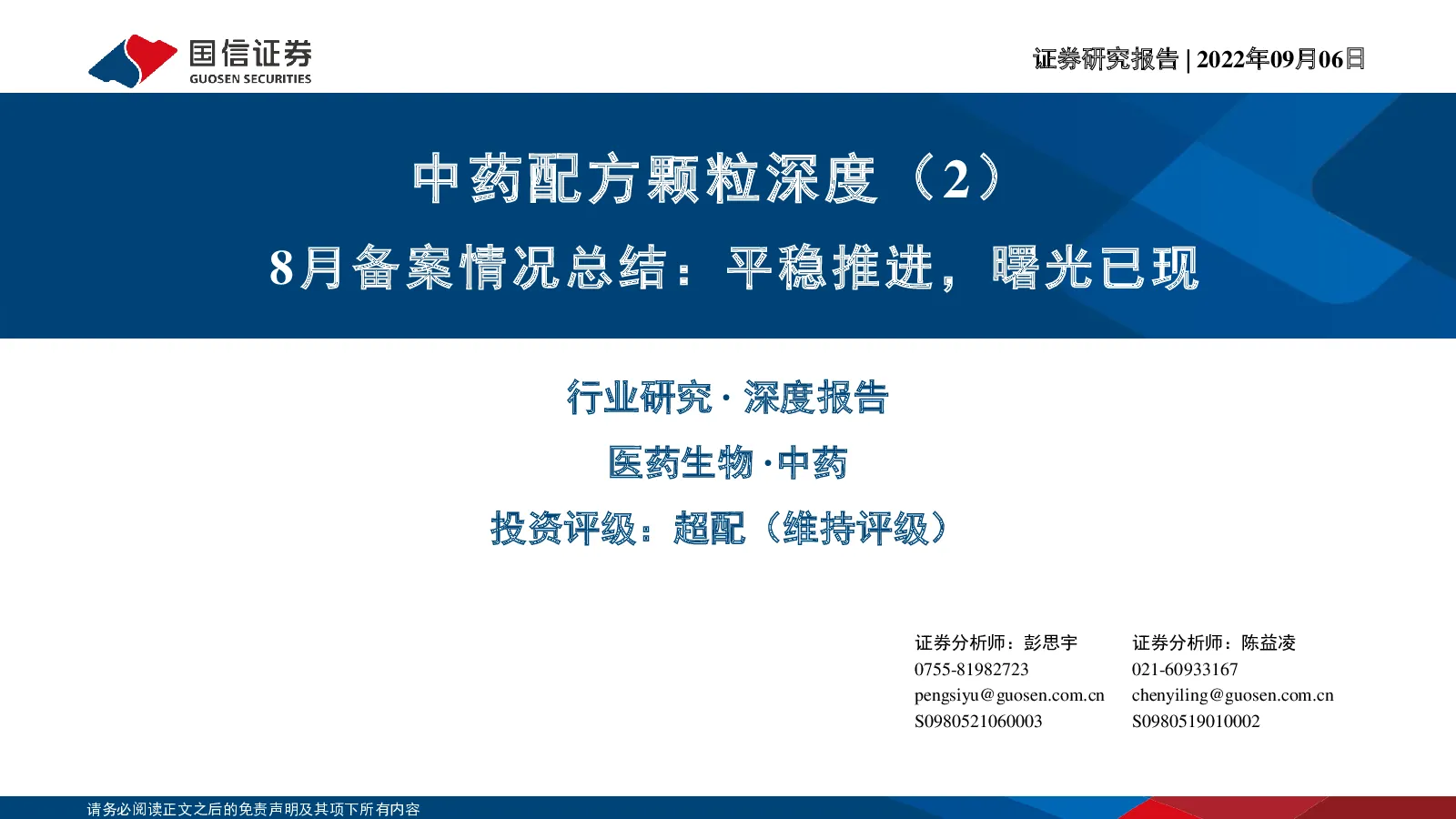 国信证券
GUOSEN SECURITIES

证券研究报告 | 2022年09月06日

中药配方颗粒深度（2）
8月备案情况总结：平稳推进，曙光已现

行业研究 · 深度报告
医药生物 · 中药
投资评级：超配（维持评级）

证券分析师：彭思宇
0755-81982723
pengsiyu@guosen.com.cn
S0980521060003

证券分析师：陈益凌
021-60933167
chenyiling@guosen.com.cn
S0980519010002

请务必阅读正文之后的免责声明及其项下所有内容